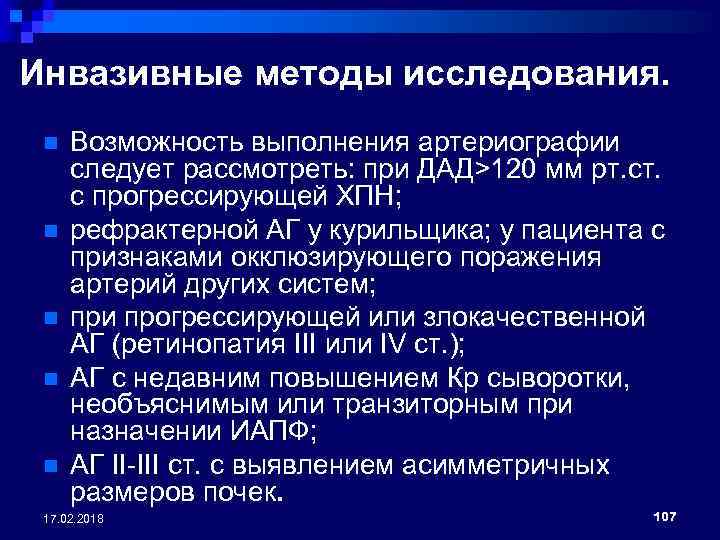 Инвазивные методы исследования.

- Возможность выполнения артериографии следует рассмотреть: при ДАД>120 мм рт.ст. с прогрессирующей ХПН;
- рефрактерной АГ у курильщика; у пациента с признаками окклюзирующего поражения артерий других систем;
- при прогрессирующей или злокачественной АГ (ретинопатия III или IV ст.);
- АГ с недавним повышением Кр сыворотки, необъяснимым или транзиторным при назначении ИАПФ;
- АГ II-III ст. с выявлением асимметричных размеров почек.

17.02.2018

107